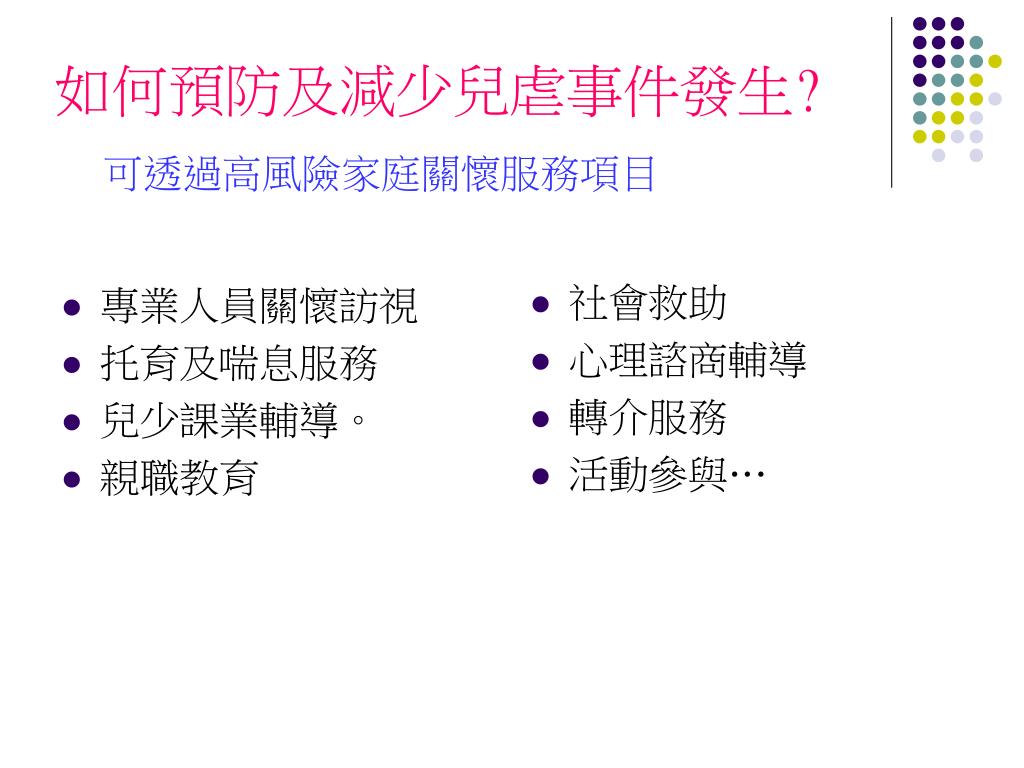 如何預防及減少兒虐事件發生?

可透過高風險家庭關懷服務項目

- 專業人員關懷訪視
- 托育及喘息服務
- 兒少課業輔導。
- 親職教育

- 社會救助
- 心理諮商輔導
- 轉介服務
- 活動參與…